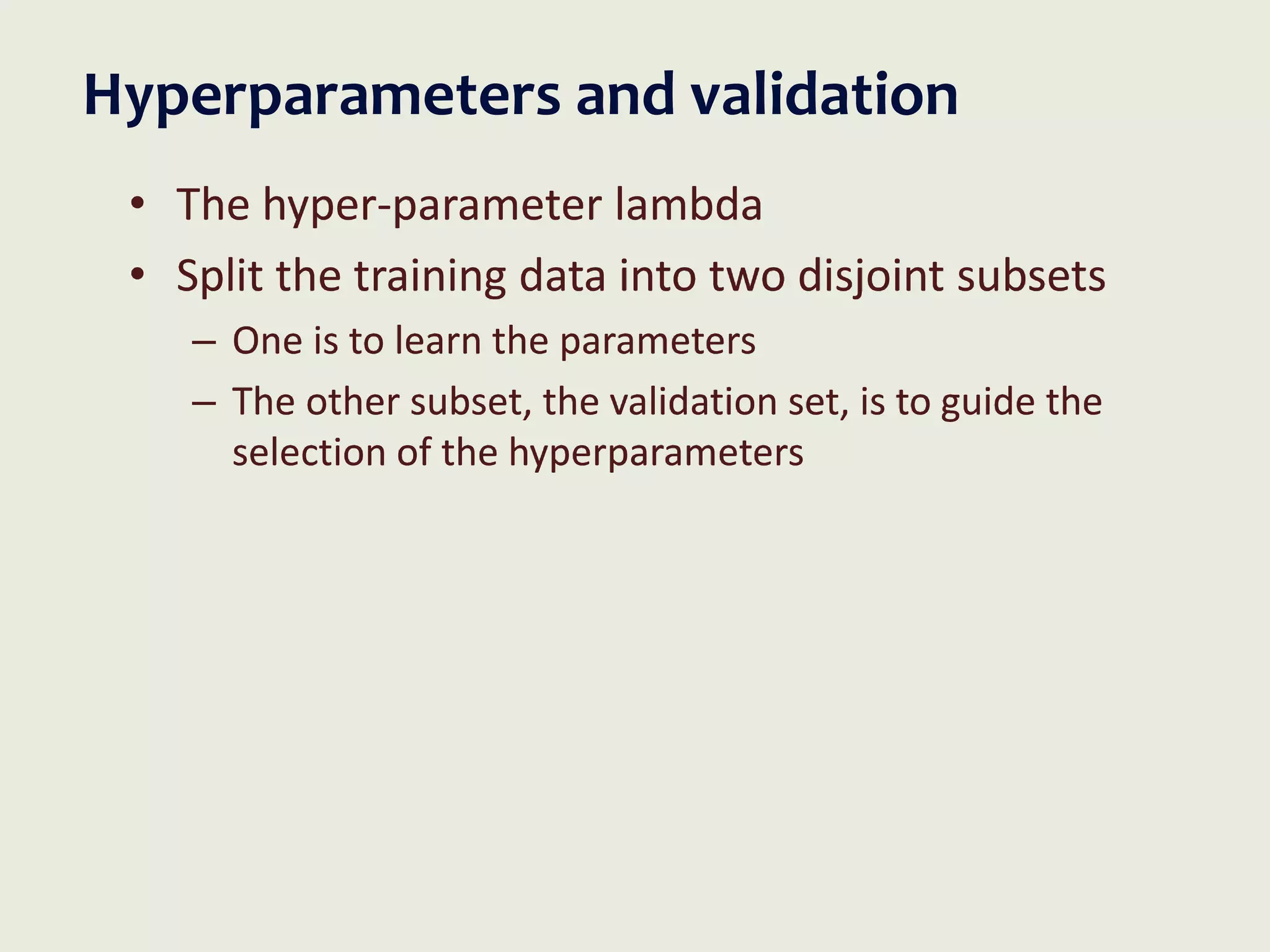 Hyperparameters and validation

• The hyper-parameter lambda
• Split the training data into two disjoint subsets
– One is to learn the parameters
– The other subset, the validation set, is to guide the selection of the hyperparameters